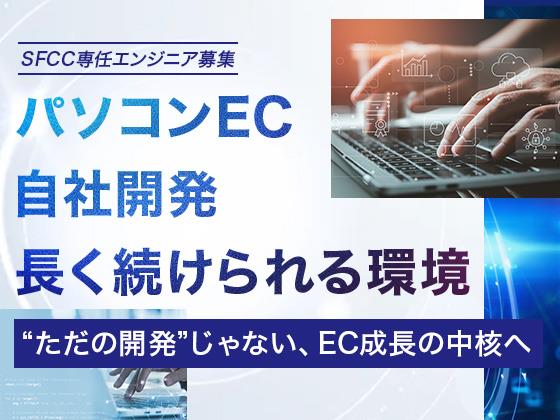 SFCC専任エンジニア募集

パソコンEC
自社開発
長く続けられる環境

“ただの開発”じゃない、EC成長の中核へ